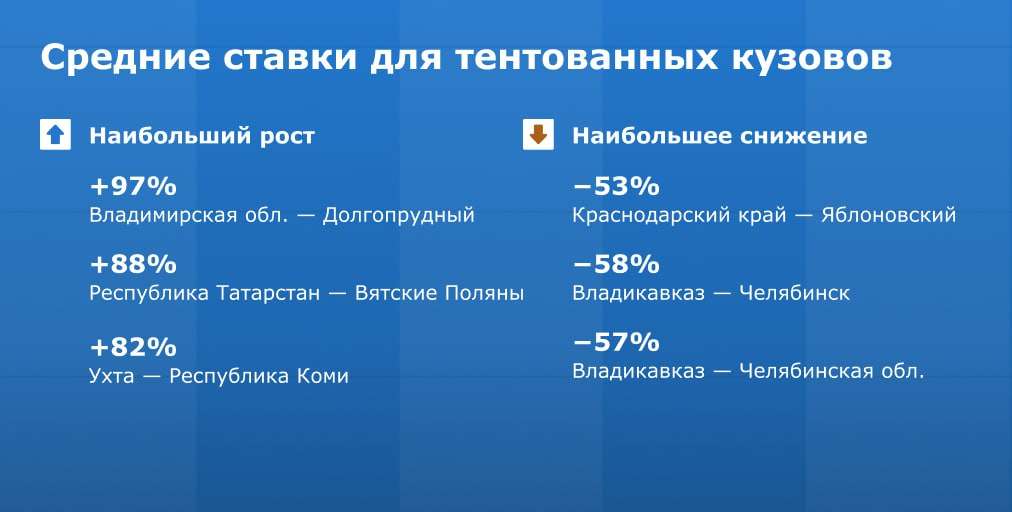 Средние ставки для тентованных кузовов

Наибольший рост

+97%
Владимирская обл. — Долгопрудный

+88%
Республика Татарстан — Вятские Поляны

+82%
Ухта — Республика Коми

Наибольшее снижение

−53%
Краснодарский край — Яблоновский

−58%
Владикавказ — Челябинск

−57%
Владикавказ — Челябинская обл.